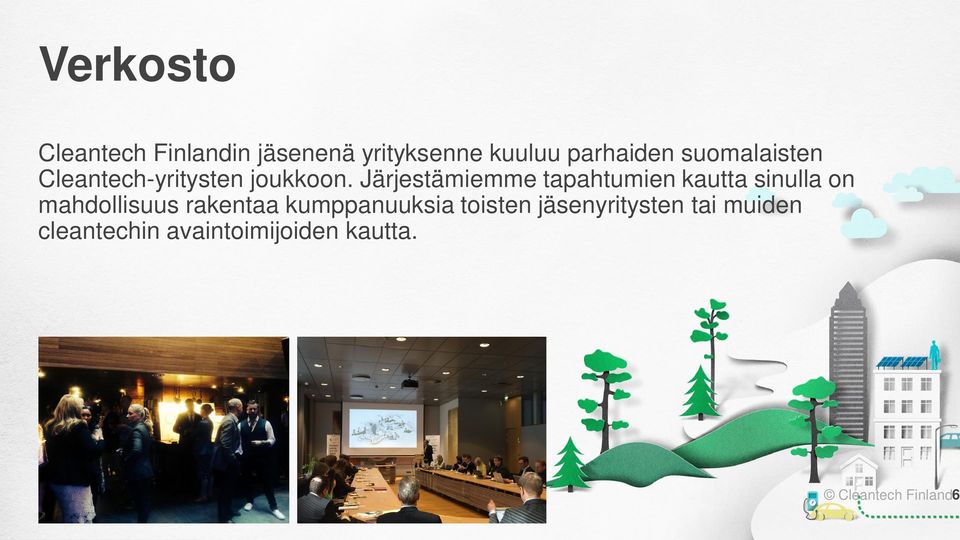 Verkosto

Cleantech Finlandin jäsenenä yrityksenne kuuluu parhaiden suomalaisten Cleantech-yritysten joukkoon. Järjestämiemme tapahtumien kautta sinulla on mahdollisuus rakentaa kumppanuuksia toisten jäsenyritysten tai muiden cleantechin avaintoimijoiden kautta.

© Cleantech Finland 6